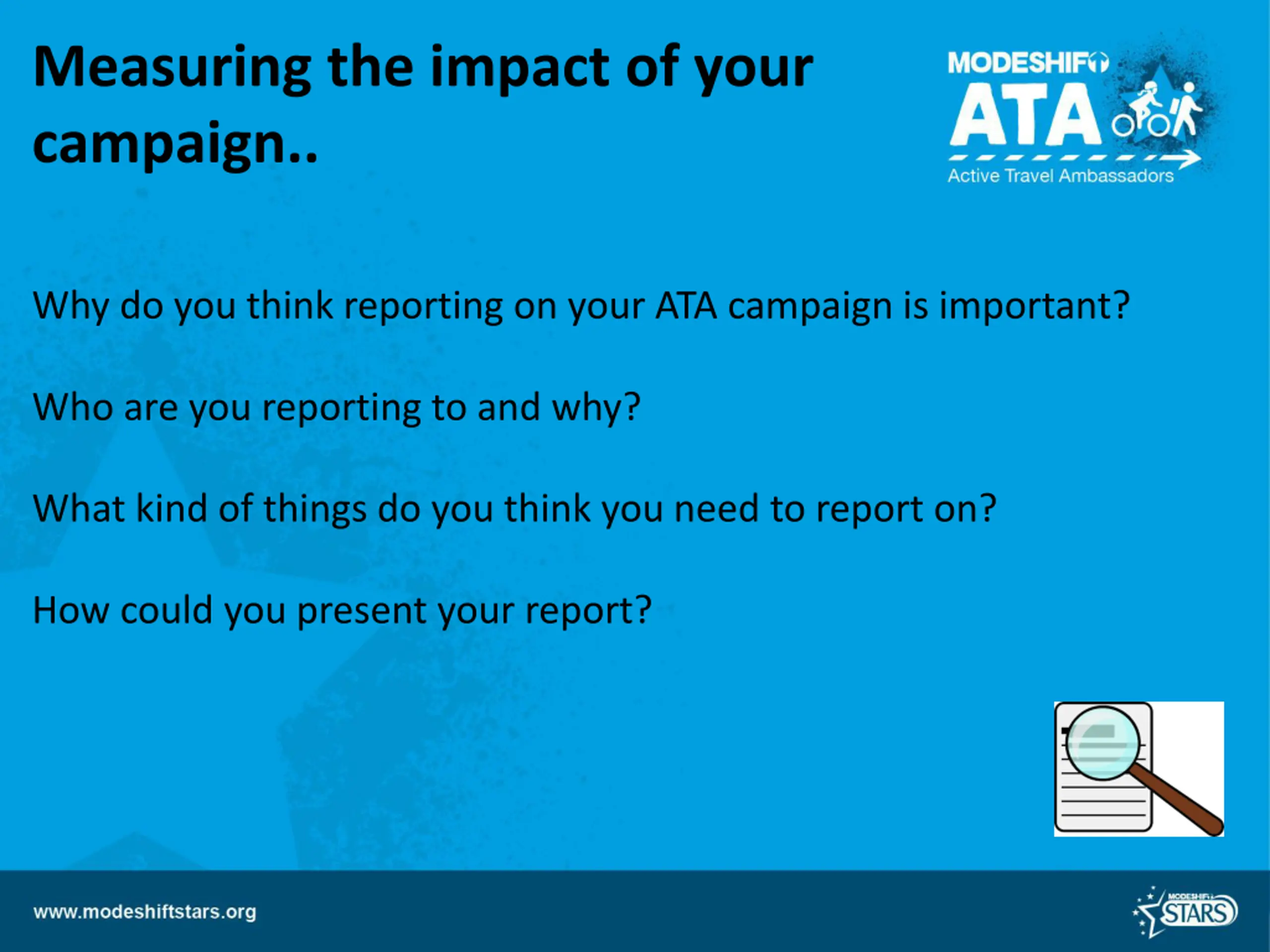 Measuring the impact of your campaign..

MODESHIFT
ATA
Active Travel Ambassadors

Why do you think reporting on your ATA campaign is important?

Who are you reporting to and why?

What kind of things do you think you need to report on?

How could you present your report?

www.modeshiftstars.org

MODESHIFT STARS